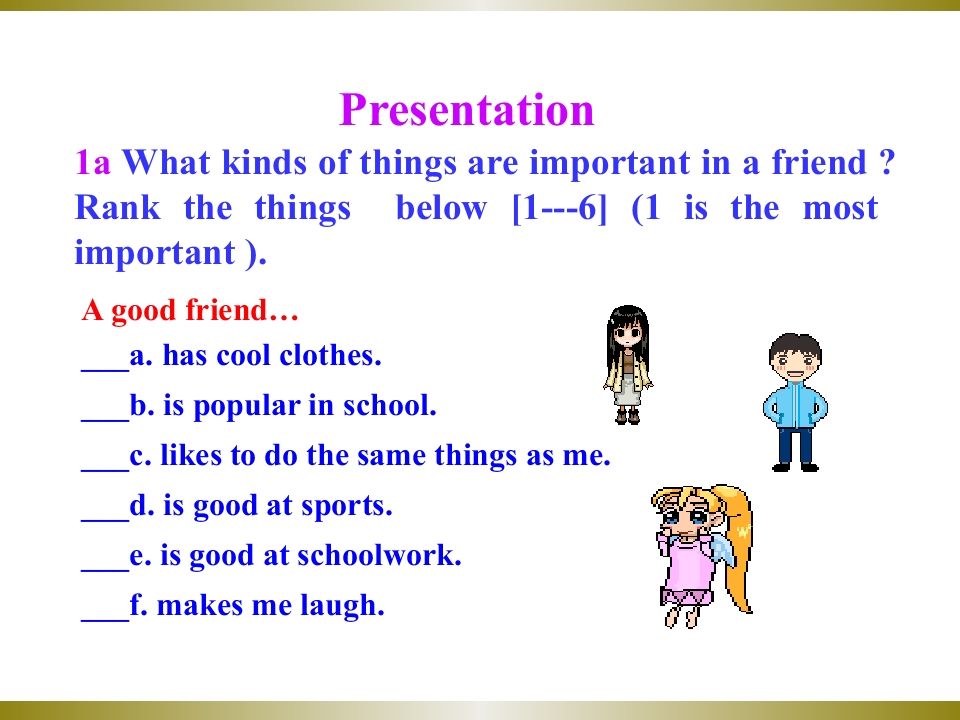 Presentation

1a What kinds of things are important in a friend ? Rank the things below [1---6] (1 is the most important ).

A good friend…

____a. has cool clothes.

____b. is popular in school.

____c. likes to do the same things as me.

____d. is good at sports.

____e. is good at schoolwork.

____f. makes me laugh.